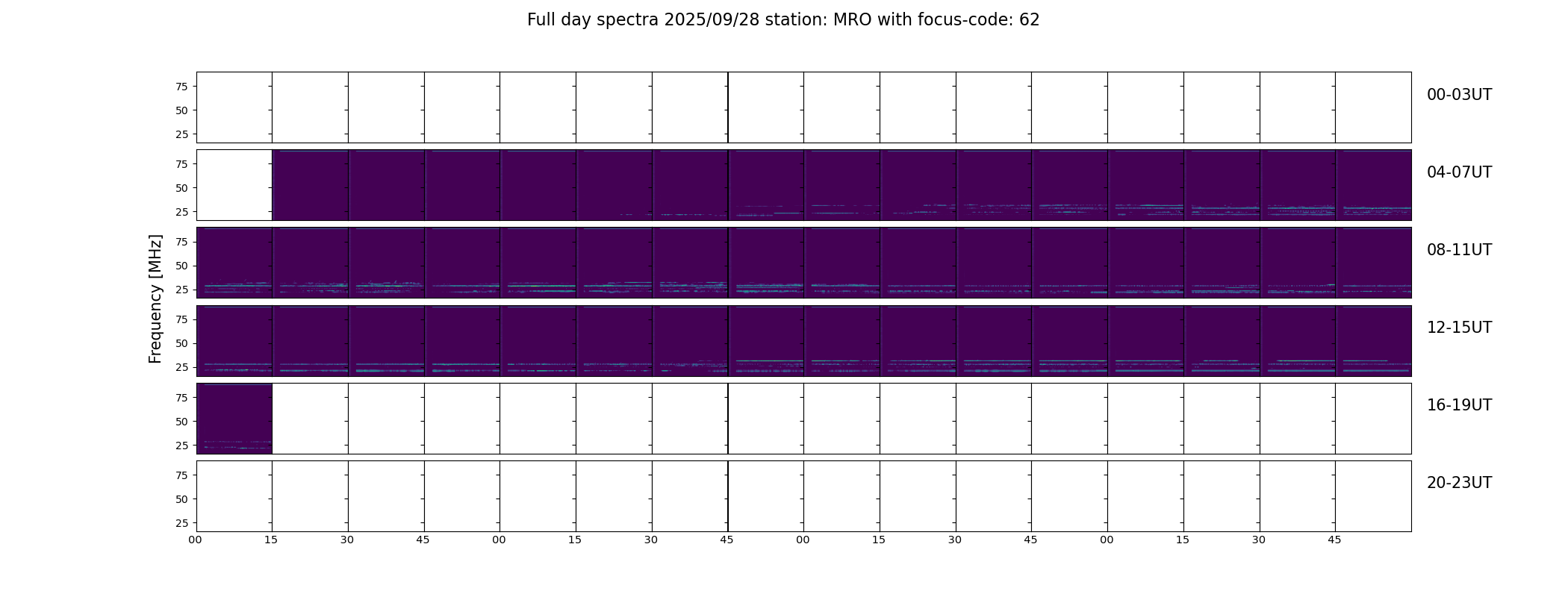 Full day spectra 2025/09/28 station: MRO with focus-code: 62

Frequency [MHz]

75
50
25

00-03UT

75
50
25

04-07UT

75
50
25

08-11UT

75
50
25

12-15UT

75
50
25

16-19UT

75
50
25

20-23UT

00 15 30 45 00 15 30 45 00 15 30 45 00 15 30 45